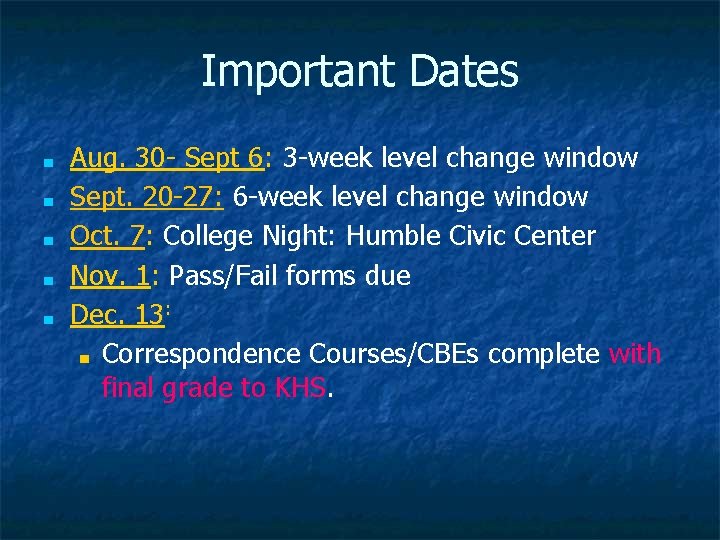 Important Dates

- Aug. 30- Sept 6: 3-week level change window
- Sept. 20-27: 6-week level change window
- Oct. 7: College Night: Humble Civic Center
- Nov. 1: Pass/Fail forms due
- Dec. 13:
  - Correspondence Courses/CBEs complete with final grade to KHS.